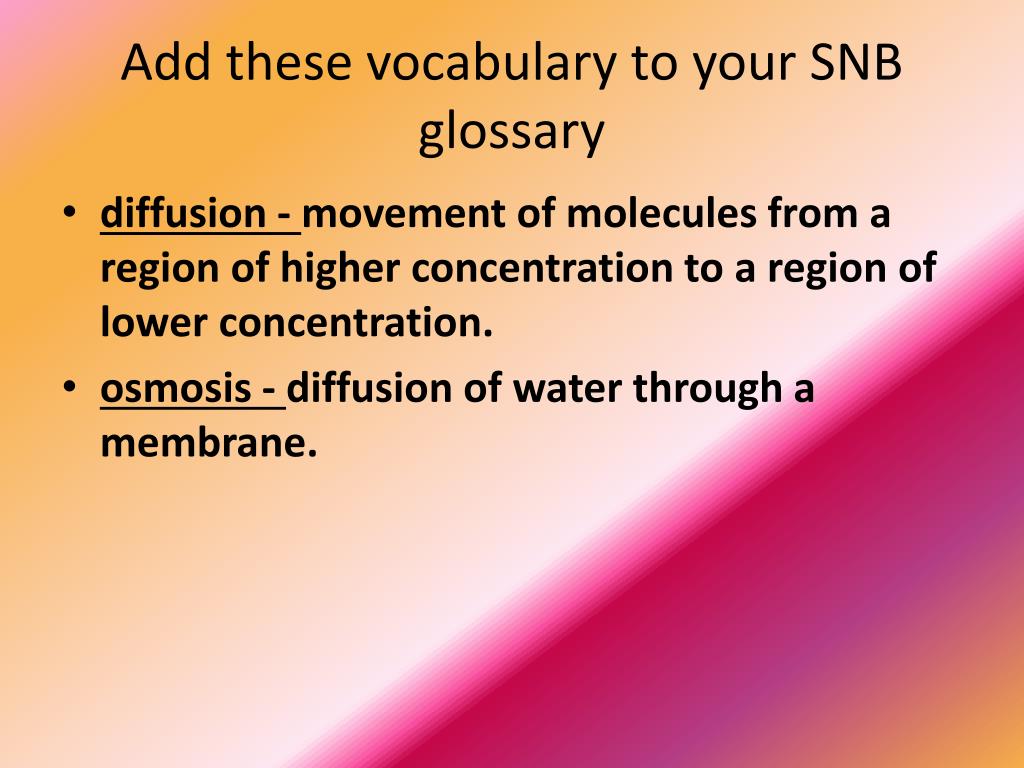 Add these vocabulary to your SNB glossary

• diffusion - movement of molecules from a region of higher concentration to a region of lower concentration.
• osmosis - diffusion of water through a membrane.